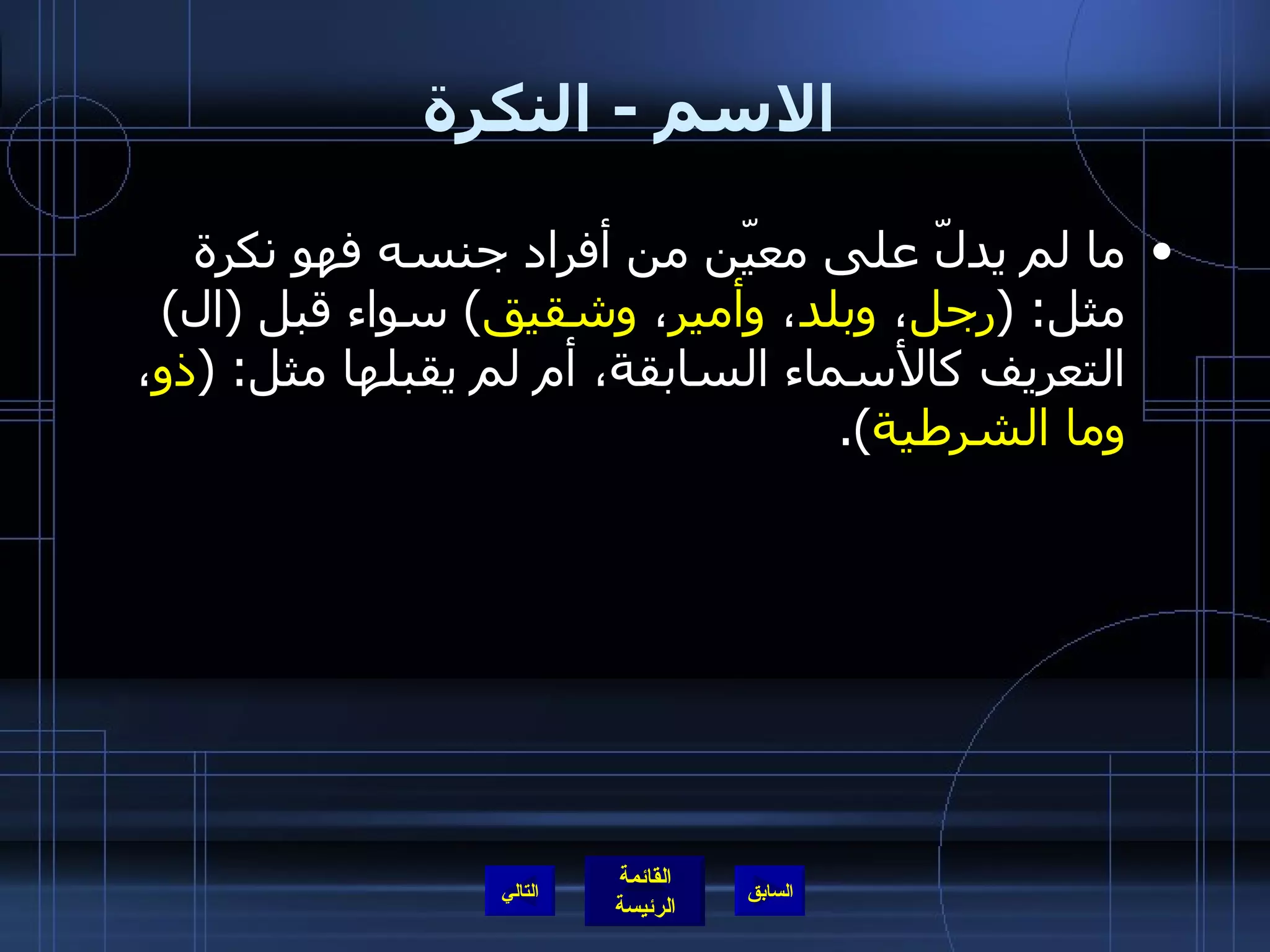 الاسم - النكرة

• ما لم يدلّ على معيّن من أفراد جنسه فهو نكرة مثل: (رجل، وبلد، وأمير، وشقيق) سواء قبل (ال) التعريف كالأسماء السابقة، أم لم يقبلها مثل: (ذو، وما الشرطية).

السابق
القائمة الرئيسة
التالي